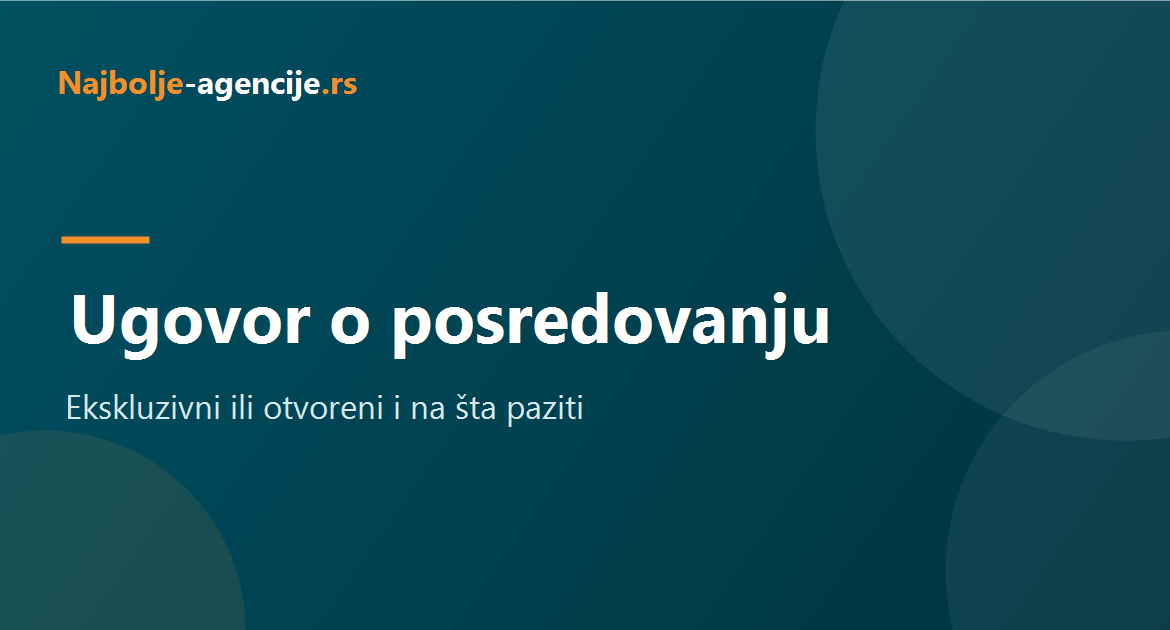 Najbolje-agencije.rs

Ugovor o posredovanju

Ekskluzivni ili otvoreni i na šta paziti